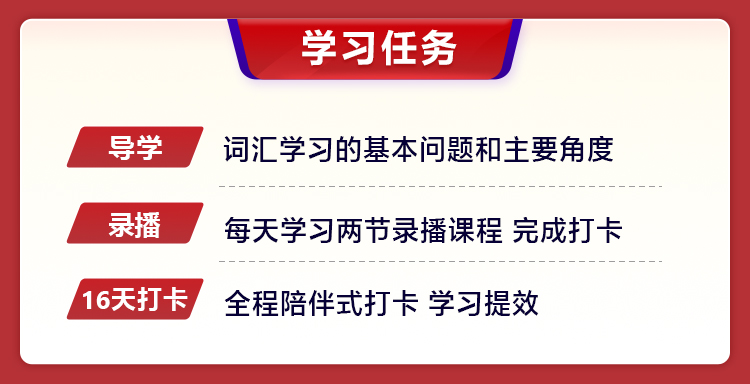 学习任务

导学 词汇学习的基本问题和主要角度

录播 每天学习两节录播课程 完成打卡

16天打卡 全程陪伴式打卡 学习提效